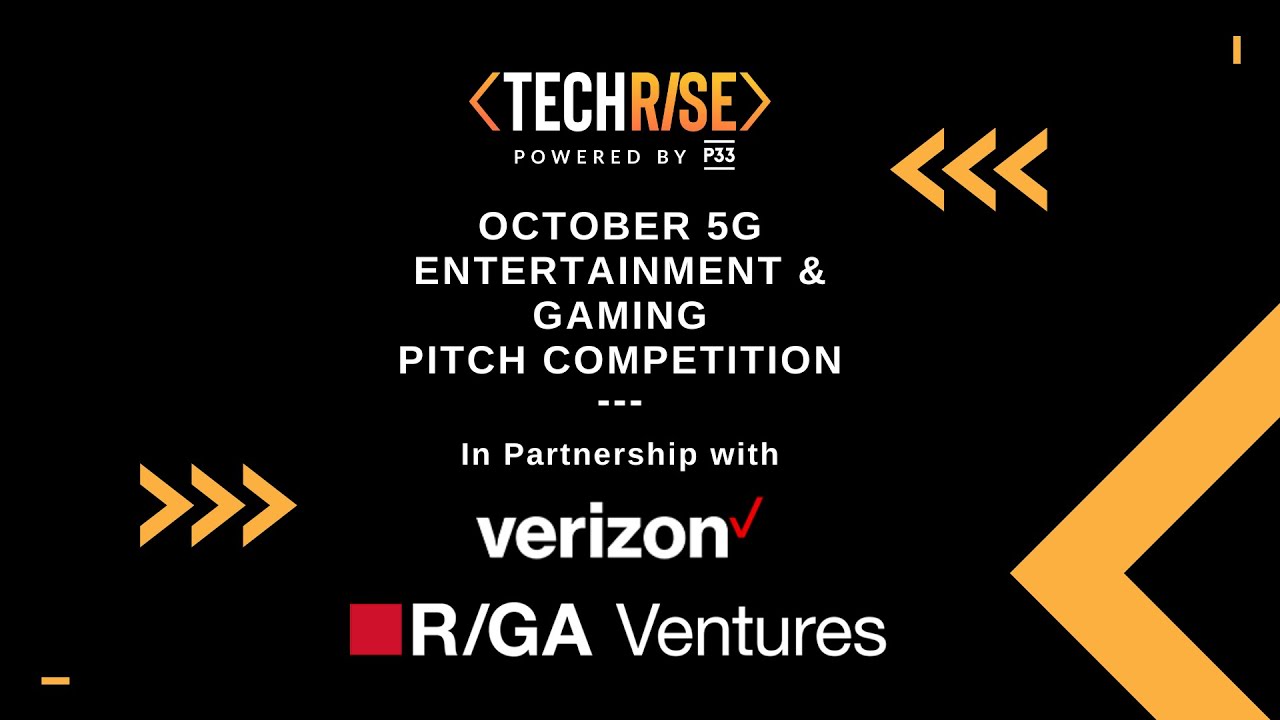 TECHRISE
POWERED BY P33

OCTOBER 5G
ENTERTAINMENT &
GAMING
PITCH COMPETITION
---

In Partnership with

verizon

R/GA Ventures